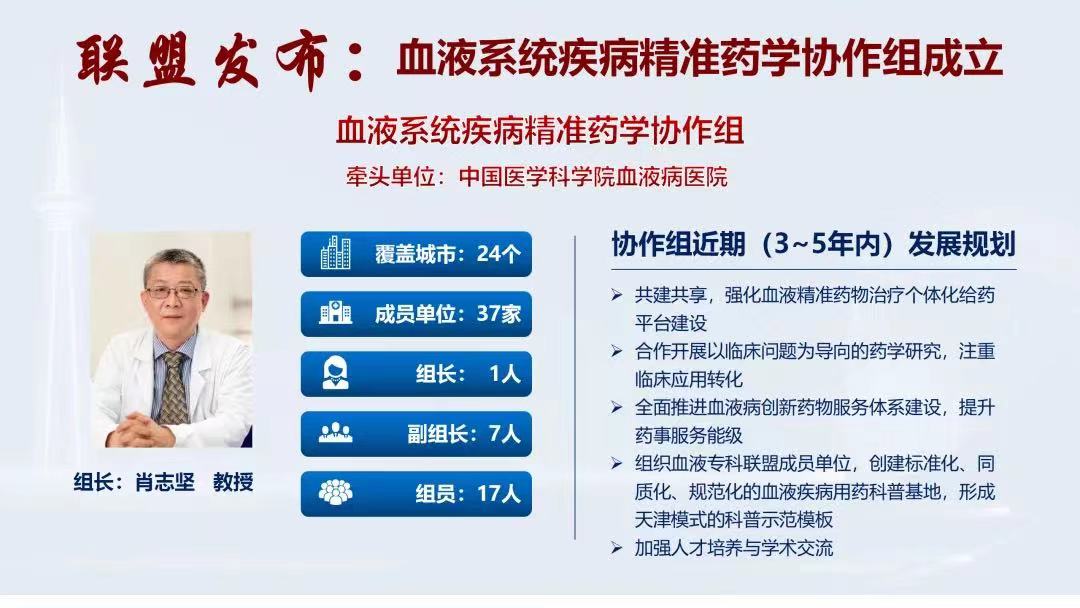 联盟发布：血液系统疾病精准药学协作组成立

血液系统疾病精准药学协作组

牵头单位：中国医学科学院血液病医院

组长：肖志坚 教授

覆盖城市：24个

成员单位：37家

组长： 1人

副组长：7人

组员：17人

协作组近期（3~5年内）发展规划

➢ 共建共享，强化血液精准药物治疗个体化给药平台建设

➢ 合作开展以临床问题为导向的药学研究，注重临床应用转化

➢ 全面推进血液病创新药物服务体系建设，提升药事服务能级

➢ 组织血液专科联盟成员单位，创建标准化、同质化、规范化的血液疾病用药科普基地，形成天津模式的科普示范模板

➢ 加强人才培养与学术交流